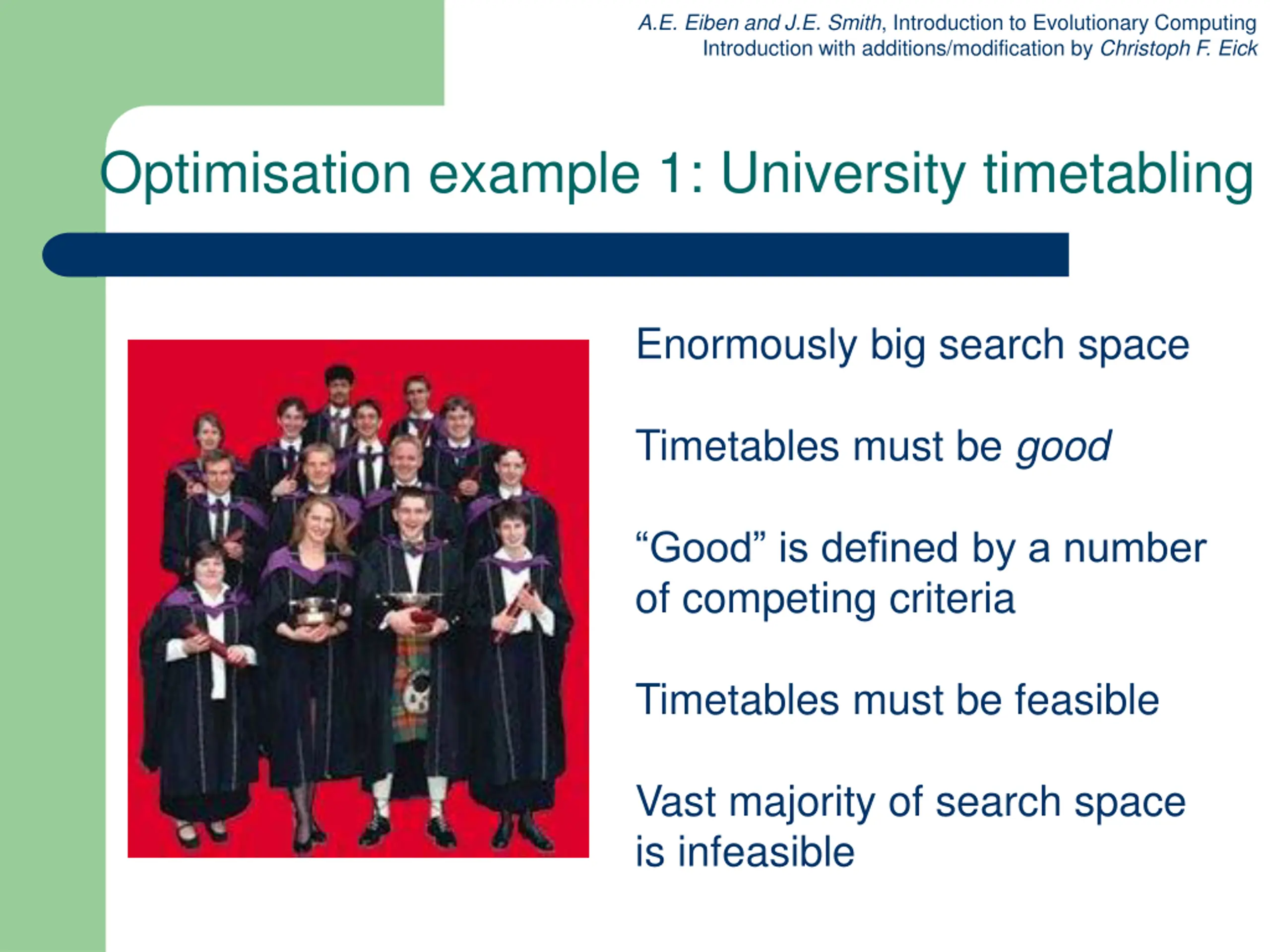 A.E. Eiben and J.E. Smith, Introduction to Evolutionary Computing
Introduction with additions/modification by Christoph F. Eick

Optimisation example 1: University timetabling

Enormously big search space

Timetables must be good

“Good” is defined by a number of competing criteria

Timetables must be feasible

Vast majority of search space is infeasible